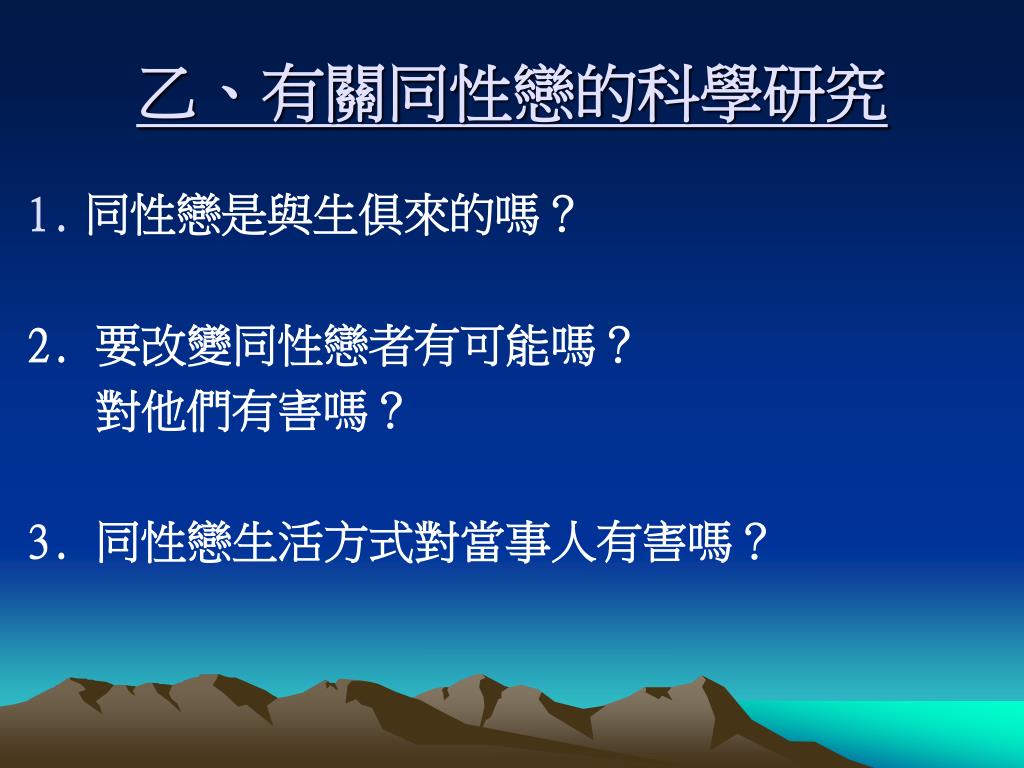 乙、有關同性戀的科學研究

1. 同性戀是與生俱來的嗎？

2. 要改變同性戀者有可能嗎？
對他們有害嗎？

3. 同性戀生活方式對當事人有害嗎？